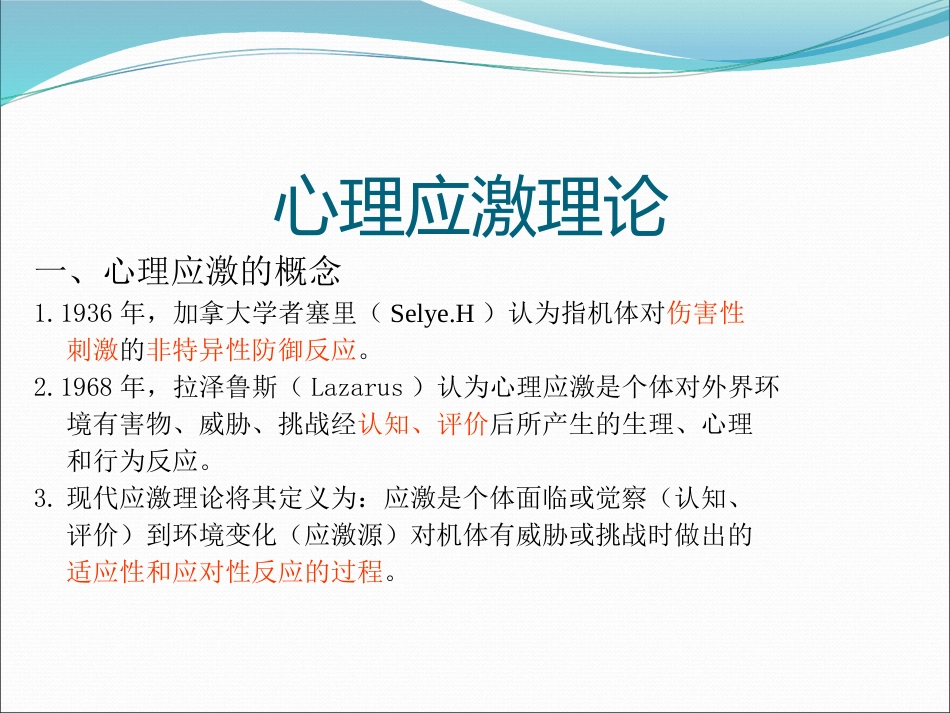 心理应激理论

一、心理应激的概念

1. 1936 年，加拿大学者塞里（ Selye.H ）认为指机体对伤害性刺激的非特异性防御反应。

2. 1968 年，拉泽鲁斯（ Lazarus ）认为心理应激是个体对外界环境有害物、威胁、挑战经认知、评价后所产生的生理、心理和行为反应。

3. 现代应激理论将其定义为：应激是个体面临或觉察（认知、评价）到环境变化（应激源）对机体有威胁或挑战时做出的适应性和应对性反应的过程。